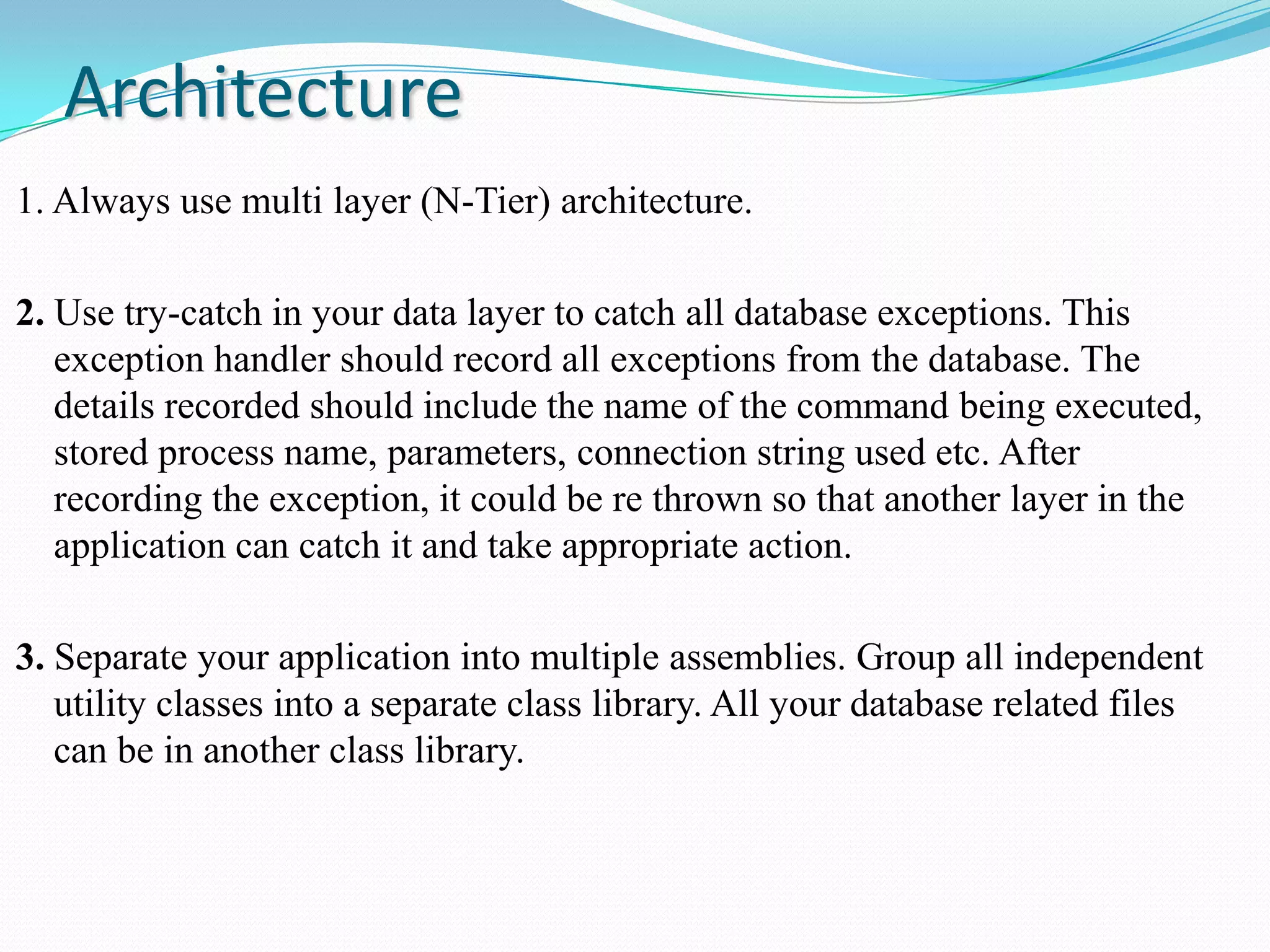 Architecture

1. Always use multi layer (N-Tier) architecture.

2. Use try-catch in your data layer to catch all database exceptions. This exception handler should record all exceptions from the database. The details recorded should include the name of the command being executed, stored process name, parameters, connection string used etc. After recording the exception, it could be re thrown so that another layer in the application can catch it and take appropriate action.

3. Separate your application into multiple assemblies. Group all independent utility classes into a separate class library. All your database related files can be in another class library.